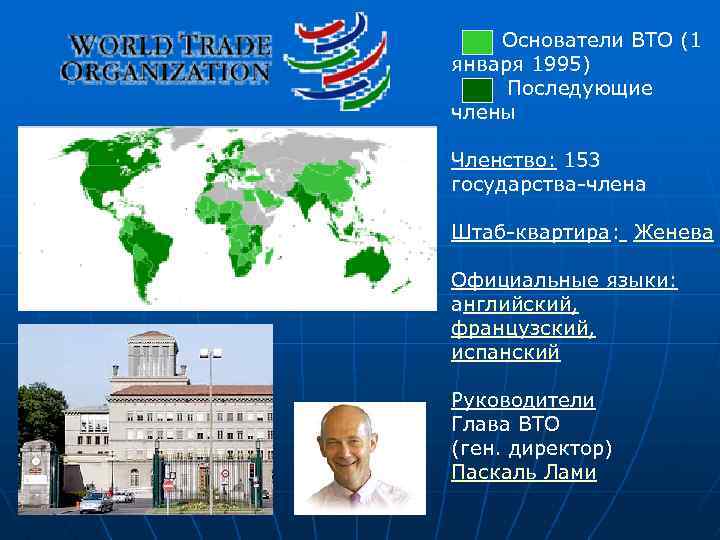 WORLD TRADE ORGANIZATION

Основатели ВТО (1 января 1995)
Последующие члены

Членство: 153 государства-члена

Штаб-квартира: Женева

Официальные языки: английский, французский, испанский

Руководители
Глава ВТО
(ген. директор)
Паскаль Лами